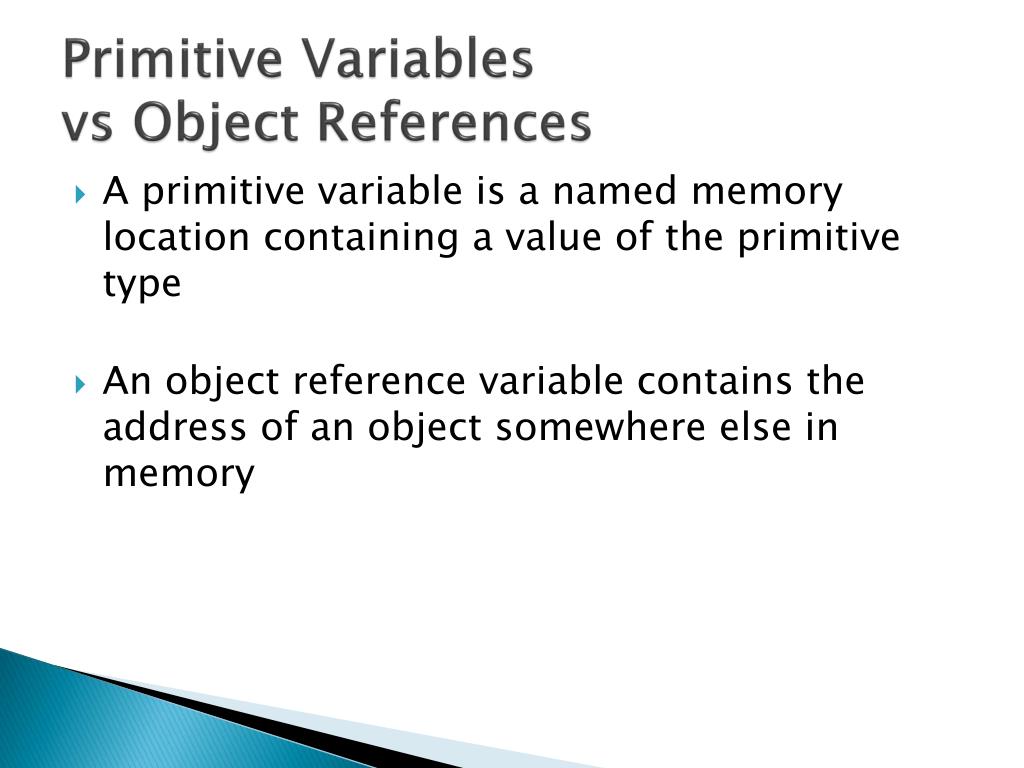 Primitive Variables
vs Object References

A primitive variable is a named memory location containing a value of the primitive type

An object reference variable contains the address of an object somewhere else in memory